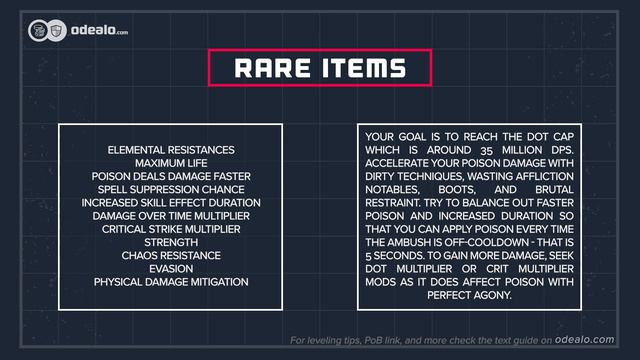 odealo.com

RARE ITEMS

ELEMENTAL RESISTANCES
MAXIMUM LIFE
POISON DEALS DAMAGE FASTER
SPELL SUPPRESSION CHANCE
INCREASED SKILL EFFECT DURATION
DAMAGE OVER TIME MULTIPLIER
CRITICAL STRIKE MULTIPLIER
STRENGTH
CHAOS RESISTANCE
EVASION
PHYSICAL DAMAGE MITIGATION

YOUR GOAL IS TO REACH THE DOT CAP WHICH IS AROUND 35 MILLION DPS. ACCELERATE YOUR POISON DAMAGE WITH DIRTY TECHNIQUES, WASTING AFFLICTION NOTABLES, BOOTS, AND BRUTAL RESTRAINT. TRY TO BALANCE OUT FASTER POISON AND INCREASED DURATION SO THAT YOU CAN APPLY POISON EVERY TIME THE AMBUSH IS OFF-COOLDOWN - THAT IS 5 SECONDS. TO GAIN MORE DAMAGE, SEEK DOT MULTIPLIER OR CRIT MULTIPLIER MODS AS IT DOES AFFECT POISON WITH PERFECT AGONY.

For leveling tips, PoB link, and more check the text guide on odealo.com